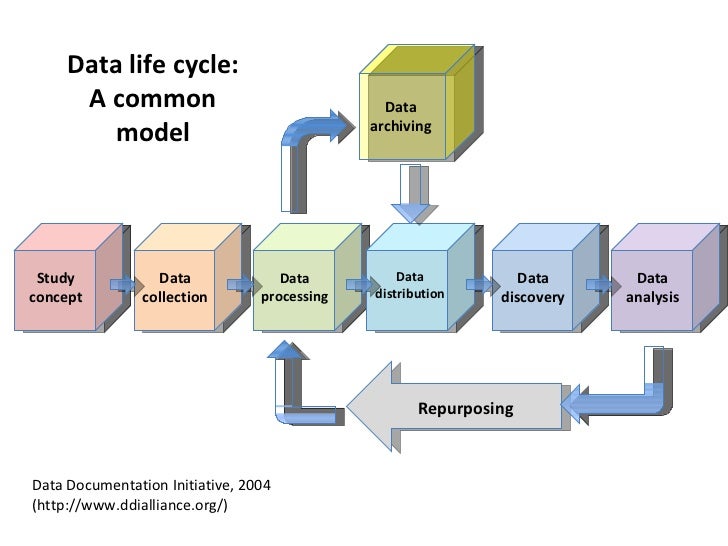 Data life cycle:
A common
model

Data archiving

Study concept

Data collection

Data processing

Data distribution

Data discovery

Data analysis

Repurposing

Data Documentation Initiative, 2004
(http://www.ddialliance.org/)